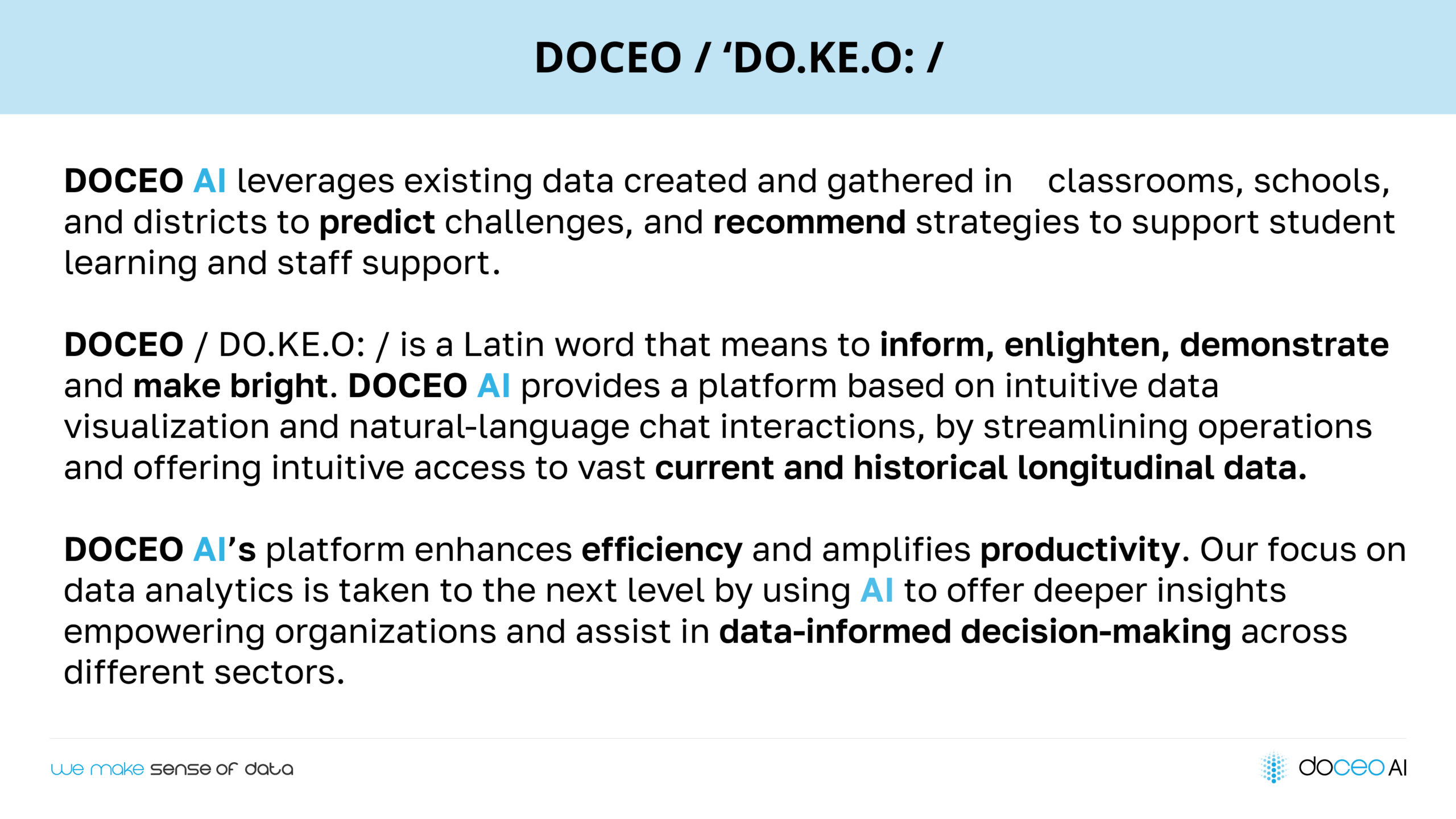 DOCEO / ‘DO.KE.O: /

DOCEO AI leverages existing data created and gathered in classrooms, schools, and districts to predict challenges, and recommend strategies to support student learning and staff support.

DOCEO / DO.KE.O: / is a Latin word that means to inform, enlighten, demonstrate and make bright. DOCEO AI provides a platform based on intuitive data visualization and natural-language chat interactions, by streamlining operations and offering intuitive access to vast current and historical longitudinal data.

DOCEO AI’s platform enhances efficiency and amplifies productivity. Our focus on data analytics is taken to the next level by using AI to offer deeper insights empowering organizations and assist in data-informed decision-making across different sectors.

we make sense of data

doceo AI